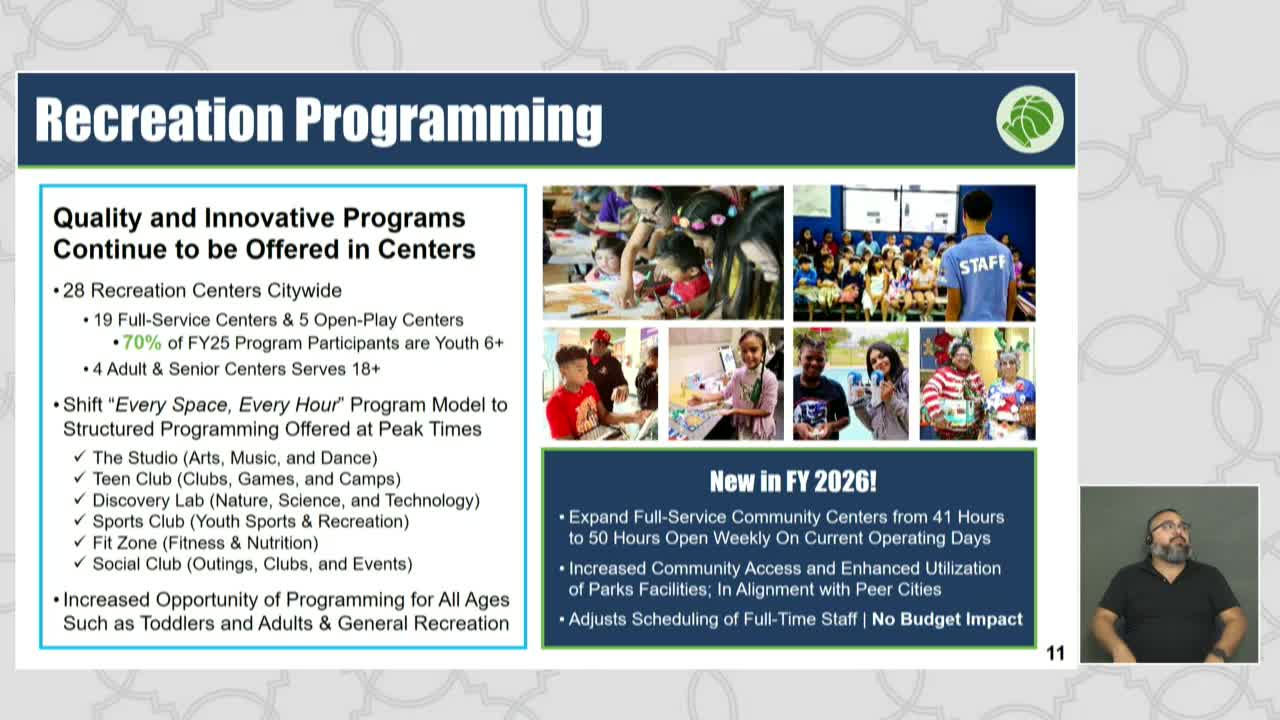 Recreation Programming

Quality and Innovative Programs Continue to be Offered in Centers

• 28 Recreation Centers Citywide
• 19 Full-Service Centers & 5 Open-Play Centers
• 70% of FY25 Program Participants are Youth 6+
• 4 Adult & Senior Centers Serves 18+

• Shift "Every Space, Every Hour" Program Model to Structured Programming Offered at Peak Times
✓ The Studio (Arts, Music, and Dance)
✓ Teen Club (Clubs, Games, and Camps)
✓ Discovery Lab (Nature, Science, and Technology)
✓ Sports Club (Youth Sports & Recreation)
✓ Fit Zone (Fitness & Nutrition)
✓ Social Club (Outings, Clubs, and Events)

• Increased Opportunity of Programming for All Ages Such as Toddlers and Adults & General Recreation

STAFF

New in FY 2026!

• Expand Full-Service Community Centers from 41 Hours to 50 Hours Open Weekly On Current Operating Days

• Increased Community Access and Enhanced Utilization of Parks Facilities; In Alignment with Peer Cities

• Adjusts Scheduling of Full-Time Staff | No Budget Impact

11